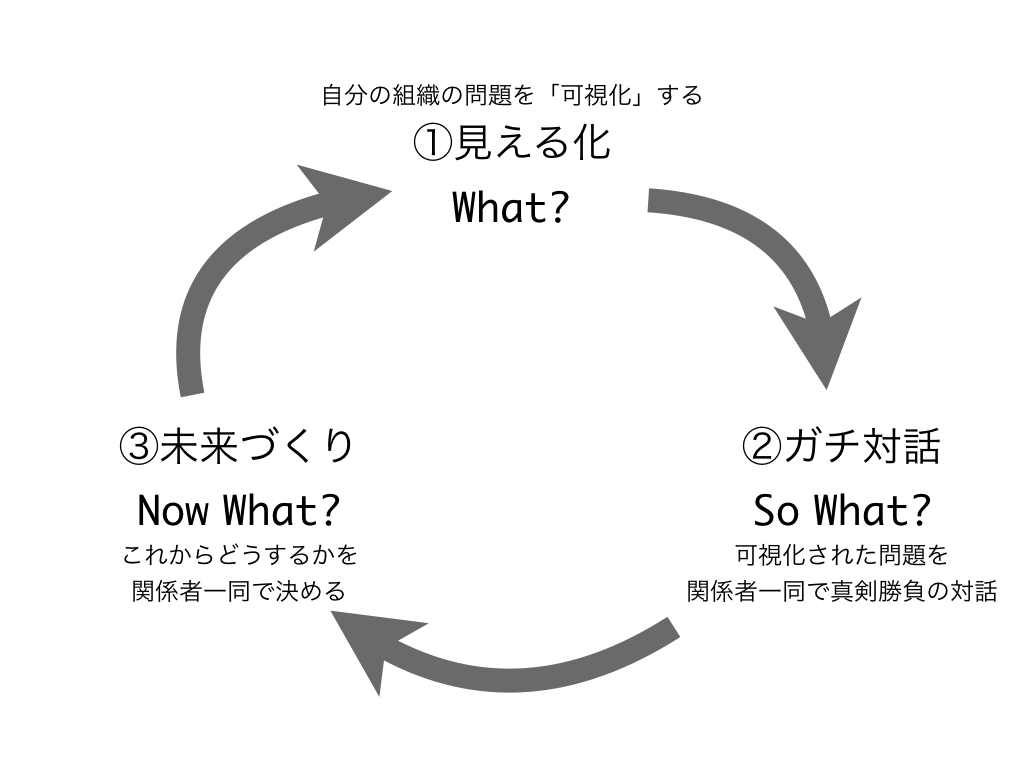 自分の組織の問題を「可視化」する
①見える化
What?

②ガチ対話
So What?
可視化された問題を
関係者一同で真剣勝負の対話

③未来づくり
Now What?
これからどうするかを
関係者一同で決める